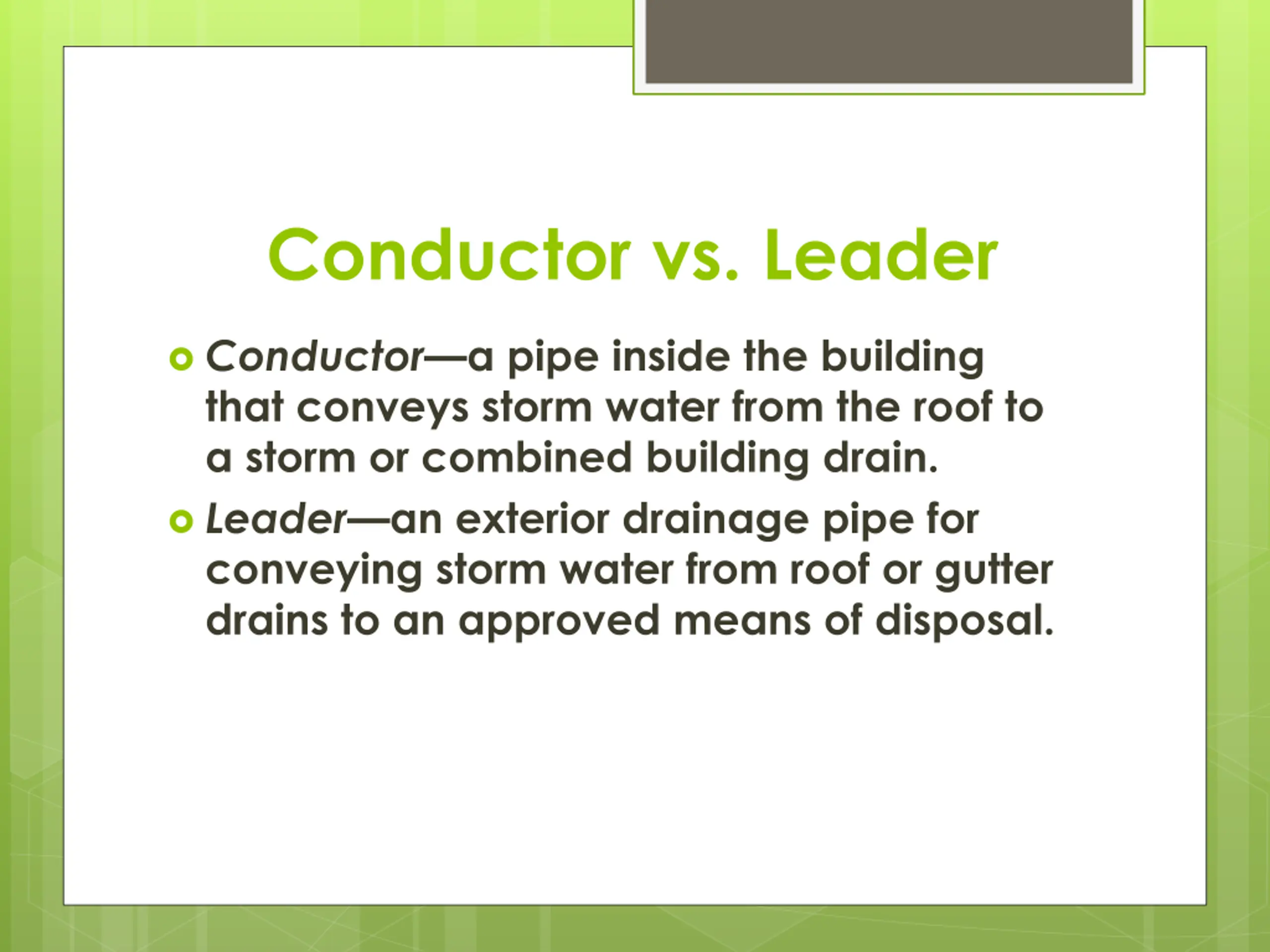 Conductor vs. Leader

Conductor—a pipe inside the building that conveys storm water from the roof to a storm or combined building drain.

Leader—an exterior drainage pipe for conveying storm water from roof or gutter drains to an approved means of disposal.